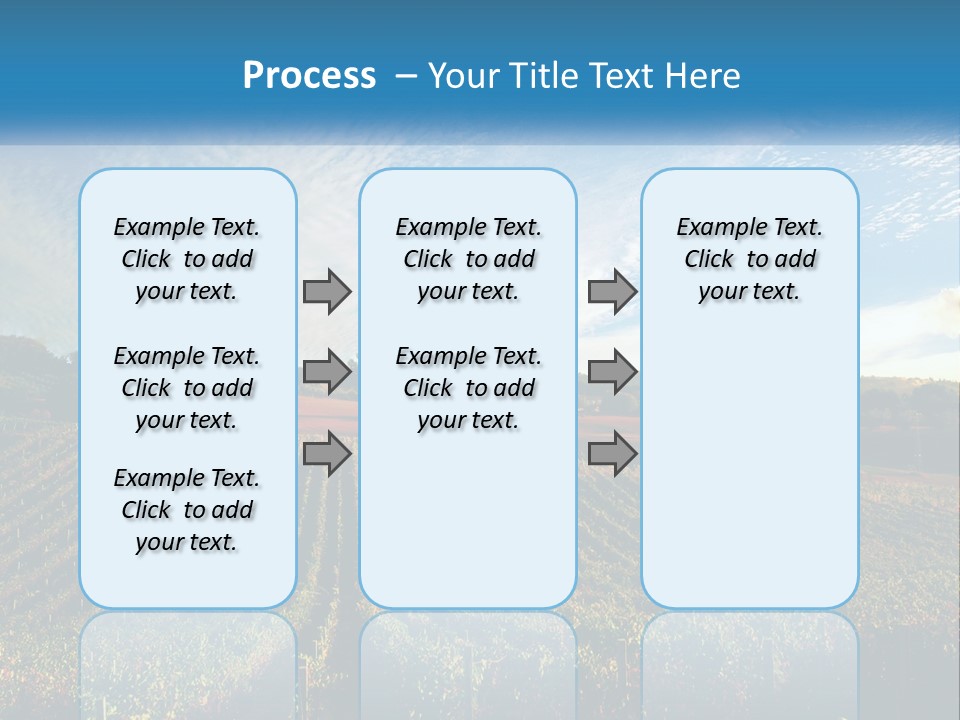 Process – Your Title Text Here

Example Text. Click to add your text.

Example Text. Click to add your text.

Example Text. Click to add your text.

Example Text. Click to add your text.

Example Text. Click to add your text.

Example Text. Click to add your text.